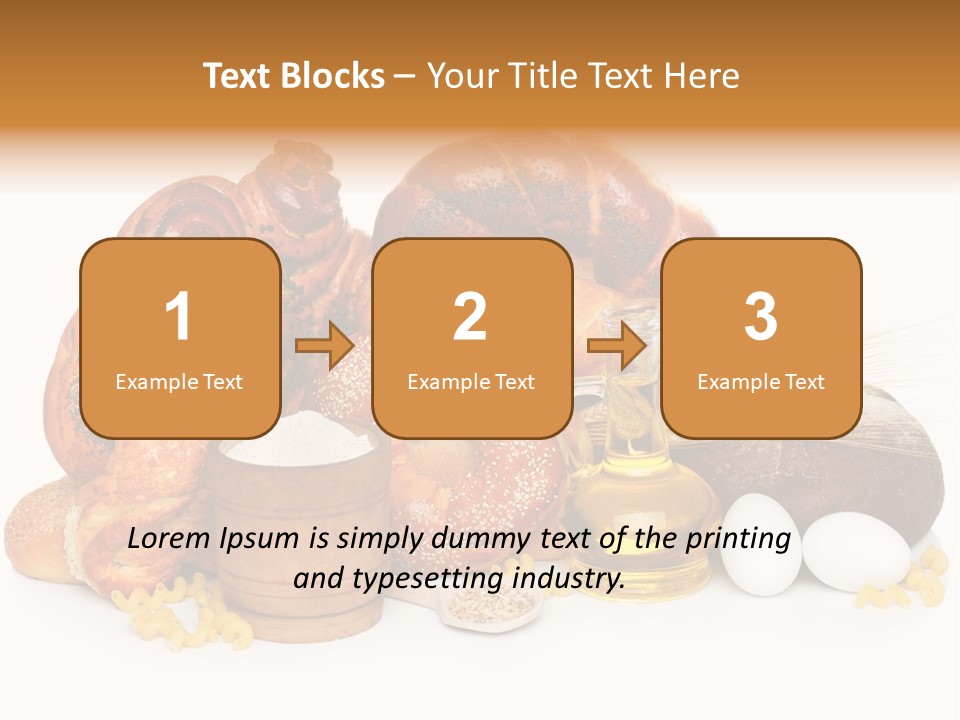 Text Blocks – Your Title Text Here

1
Example Text

2
Example Text

3
Example Text

Lorem Ipsum is simply dummy text of the printing and typesetting industry.